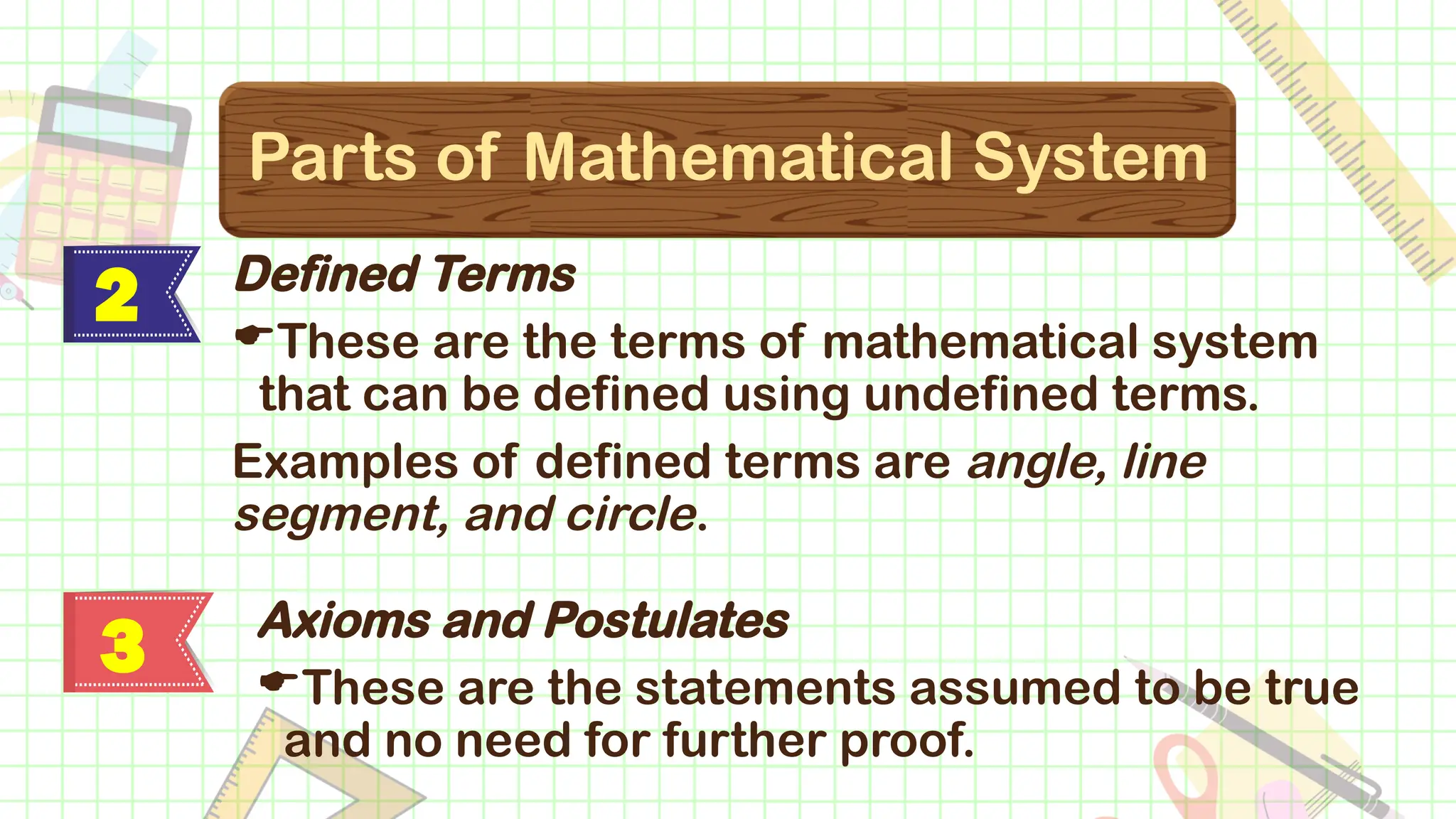 Parts of Mathematical System

2

Defined Terms

☛These are the terms of mathematical system that can be defined using undefined terms.

Examples of defined terms are angle, line segment, and circle.

3

Axioms and Postulates

☛These are the statements assumed to be true and no need for further proof.